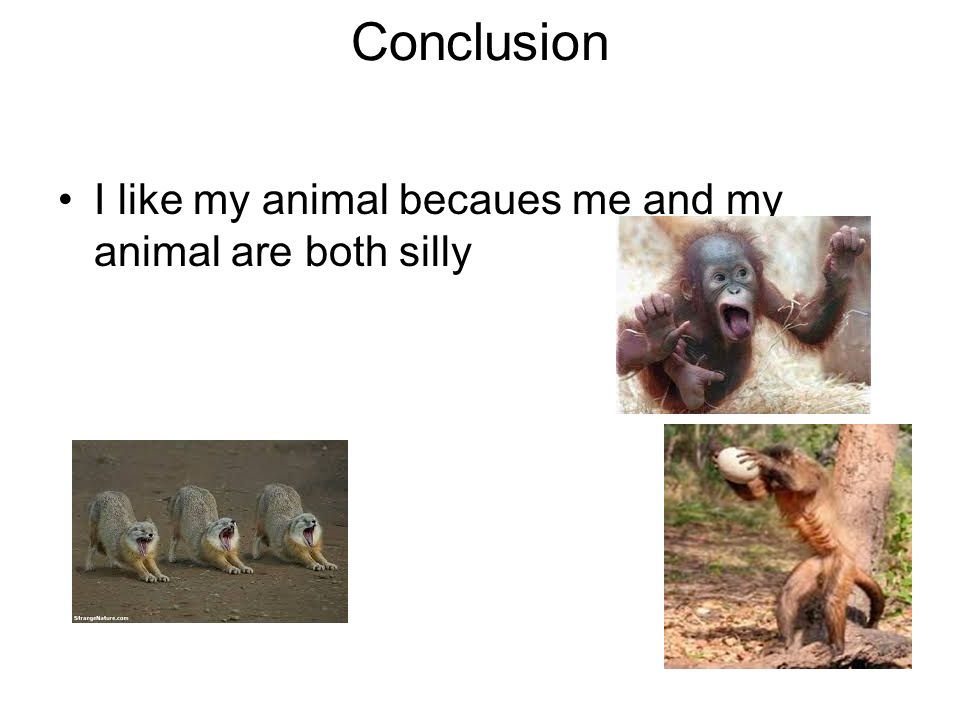 Conclusion

• I like my animal becaues me and my animal are both silly

StrangeNature.com